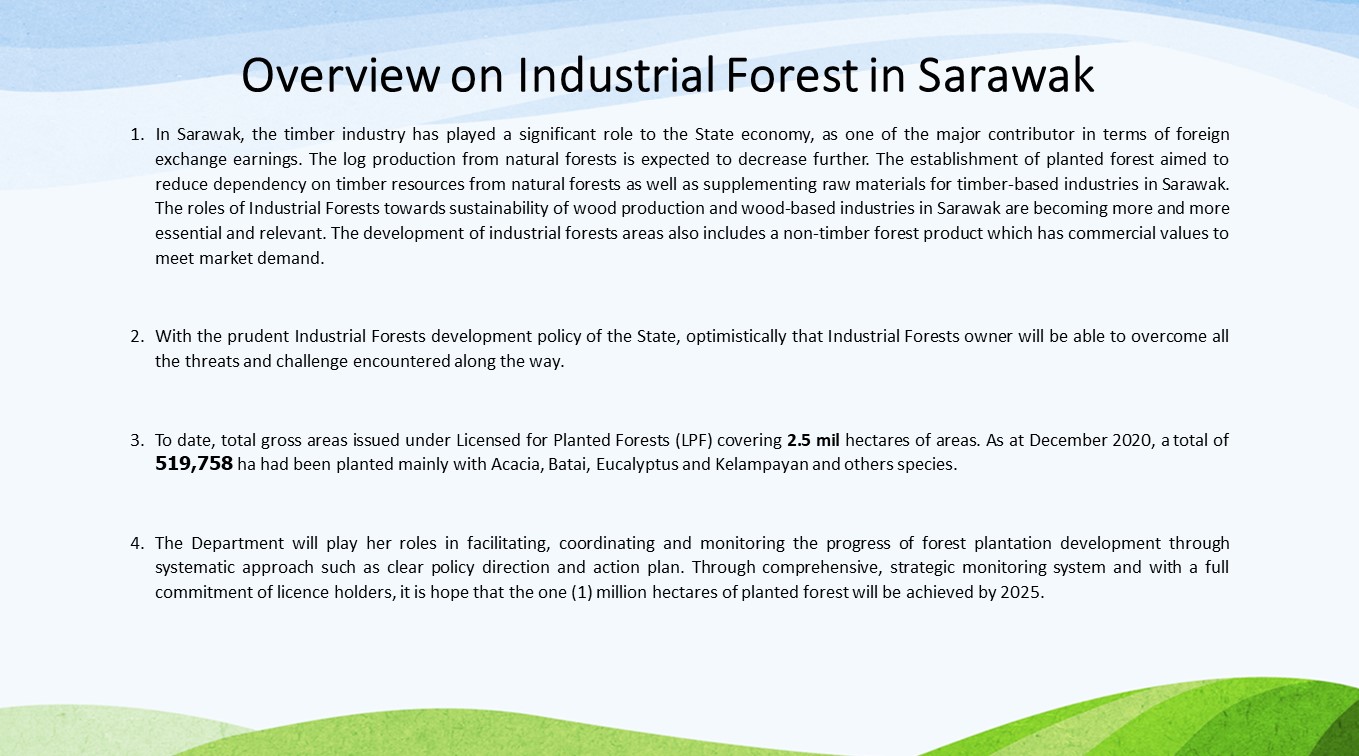 Overview on Industrial Forest in Sarawak

1. In Sarawak, the timber industry has played a significant role to the State economy, as one of the major contributor in terms of foreign exchange earnings. The log production from natural forests is expected to decrease further. The establishment of planted forest aimed to reduce dependency on timber resources from natural forests as well as supplementing raw materials for timber-based industries in Sarawak. The roles of Industrial Forests towards sustainability of wood production and wood-based industries in Sarawak are becoming more and more essential and relevant. The development of industrial forests areas also includes a non-timber forest product which has commercial values to meet market demand.

2. With the prudent Industrial Forests development policy of the State, optimistically that Industrial Forests owner will be able to overcome all the threats and challenge encountered along the way.

3. To date, total gross areas issued under Licensed for Planted Forests (LPF) covering 2.5 mil hectares of areas. As at December 2020, a total of 519,758 ha had been planted mainly with Acacia, Batai, Eucalyptus and Kelampayan and others species.

4. The Department will play her roles in facilitating, coordinating and monitoring the progress of forest plantation development through systematic approach such as clear policy direction and action plan. Through comprehensive, strategic monitoring system and with a full commitment of licence holders, it is hope that the one (1) million hectares of planted forest will be achieved by 2025.